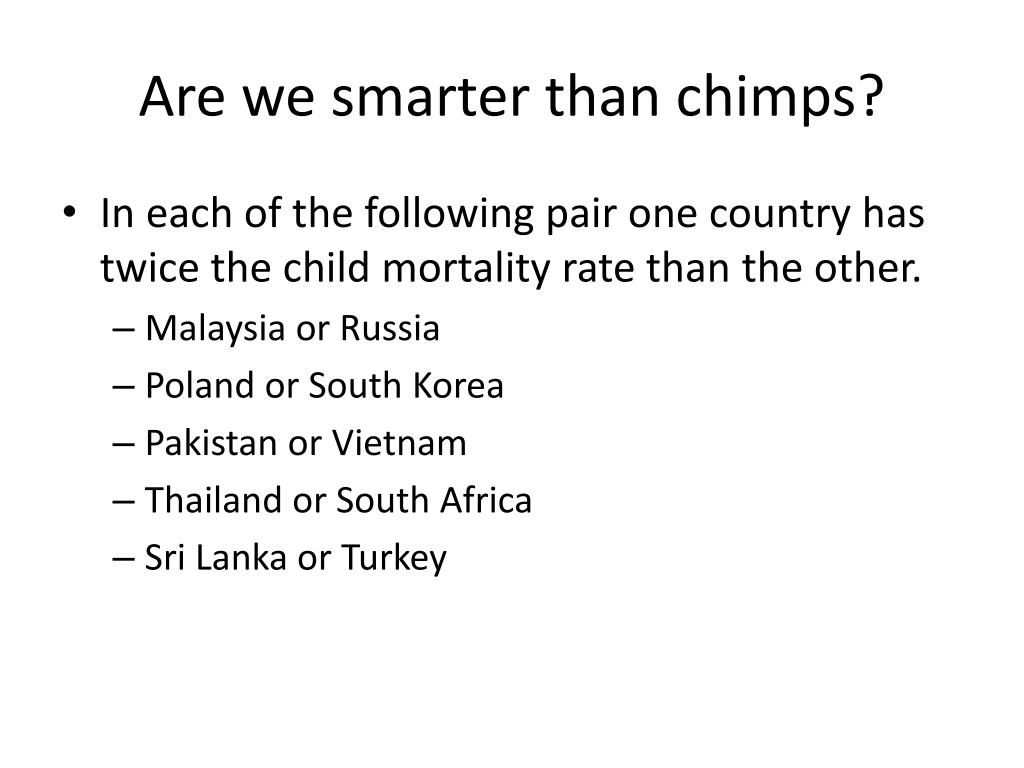 Are we smarter than chimps?

• In each of the following pair one country has twice the child mortality rate than the other.
– Malaysia or Russia
– Poland or South Korea
– Pakistan or Vietnam
– Thailand or South Africa
– Sri Lanka or Turkey